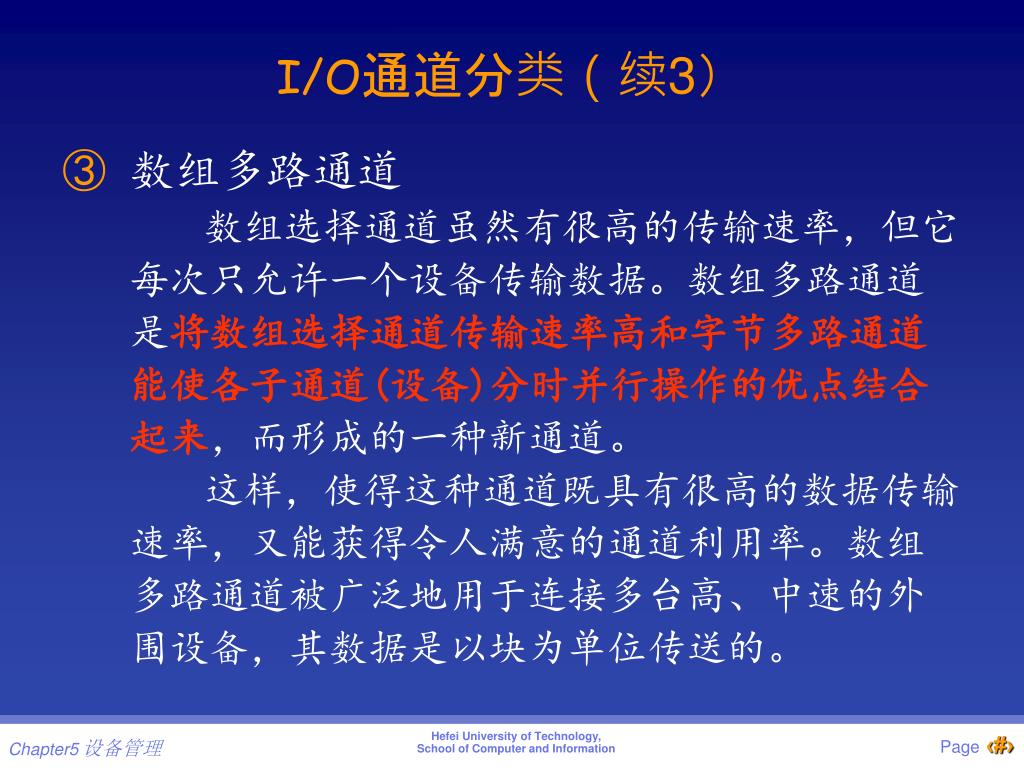 I/O通道分类（续3）

③ 数组多路通道

数组选择通道虽然有很高的传输速率，但它每次只允许一个设备传输数据。数组多路通道是将数组选择通道传输速率高和字节多路通道能使各子通道(设备)分时并行操作的优点结合起来，而形成的一种新通道。

这样，使得这种通道既具有很高的数据传输速率，又能获得令人满意的通道利用率。数组多路通道被广泛地用于连接多台高、中速的外围设备，其数据是以块为单位传送的。

Chapter5 设备管理

Hefei University of Technology, School of Computer and Information

Page ‹#›